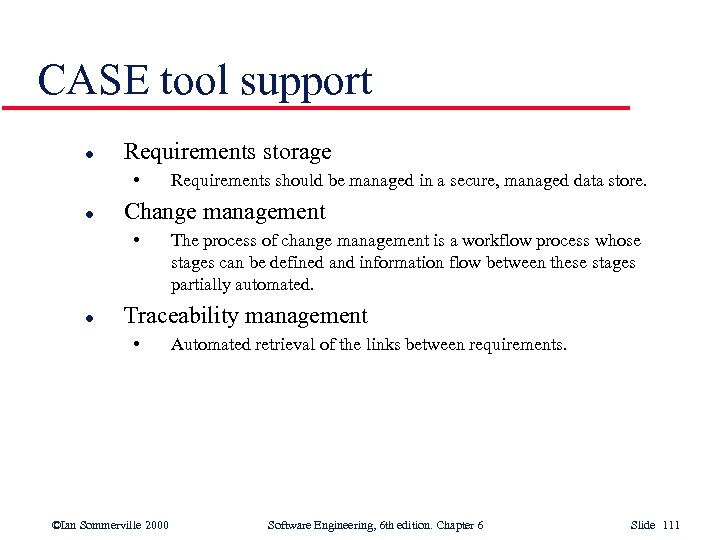 CASE tool support

- Requirements storage
  - Requirements should be managed in a secure, managed data store.
- Change management
  - The process of change management is a workflow process whose stages can be defined and information flow between these stages partially automated.
- Traceability management
  - Automated retrieval of the links between requirements.

©Ian Sommerville 2000 Software Engineering, 6th edition. Chapter 6 Slide 111